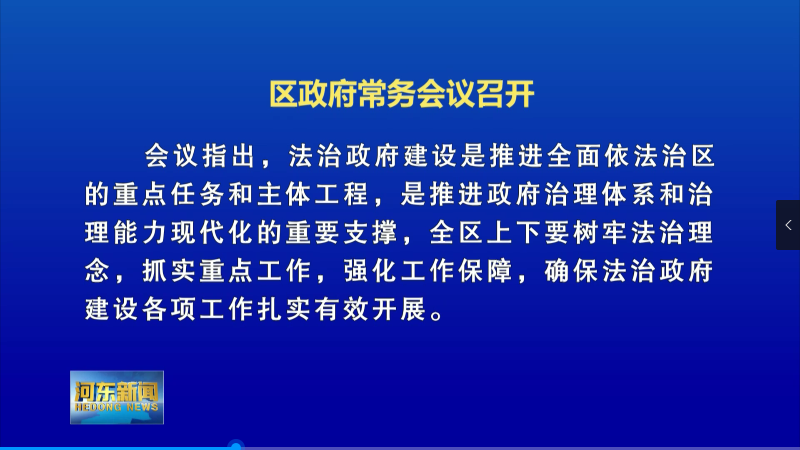 区政府常务会议召开

会议指出，法治政府建设是推进全面依法治区的重点任务和主体工程，是推进政府治理体系和治理能力现代化的重要支撑，全区上下要树牢法治理念，抓实重点工作，强化工作保障，确保法治政府建设各项工作扎实有效开展。

河东新闻
HEDONG NEWS